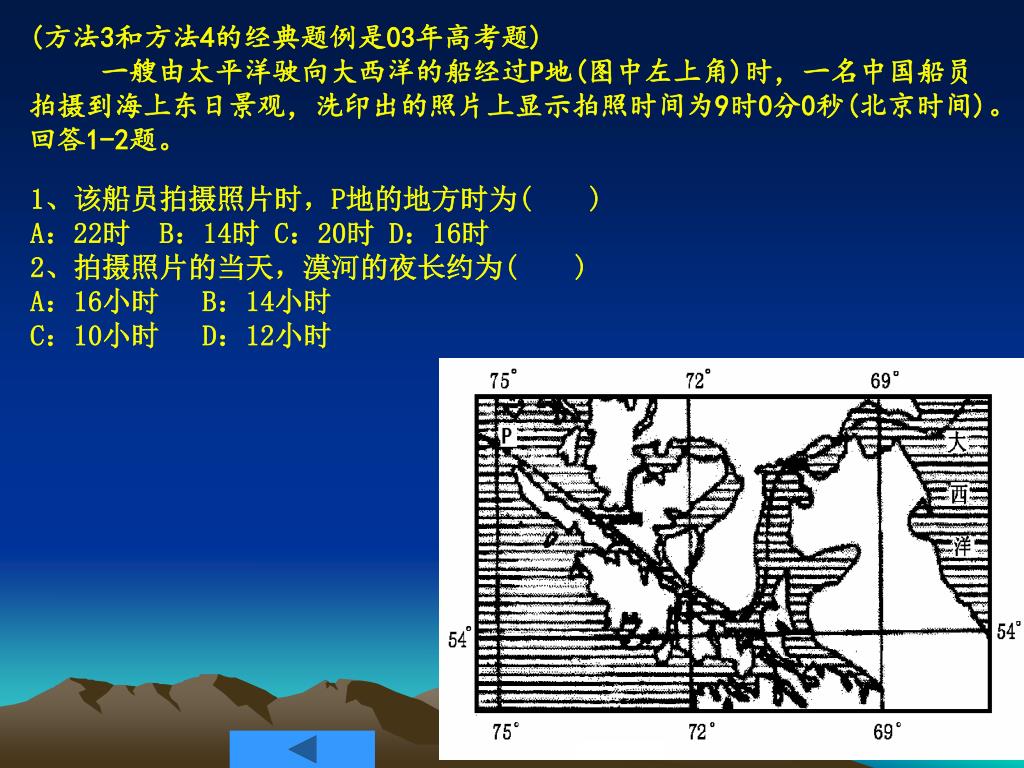 (方法3和方法4的经典题例是03年高考题)

一艘由太平洋驶向大西洋的船经过P地(图中左上角)时，一名中国船员拍摄到海上东日景观，洗印出的照片上显示拍照时间为9时0分0秒(北京时间)。回答1-2题。

1、该船员拍摄照片时，P地的地方时为(　　)
A：22时　B：14时 C：20时 D：16时
2、拍摄照片的当天，漠河的夜长约为(　　)
A：16小时　　B：14小时
C：10小时　　D：12小时

75°
72°
69°
P
大
西
洋
54°
54°
75°
72°
69°